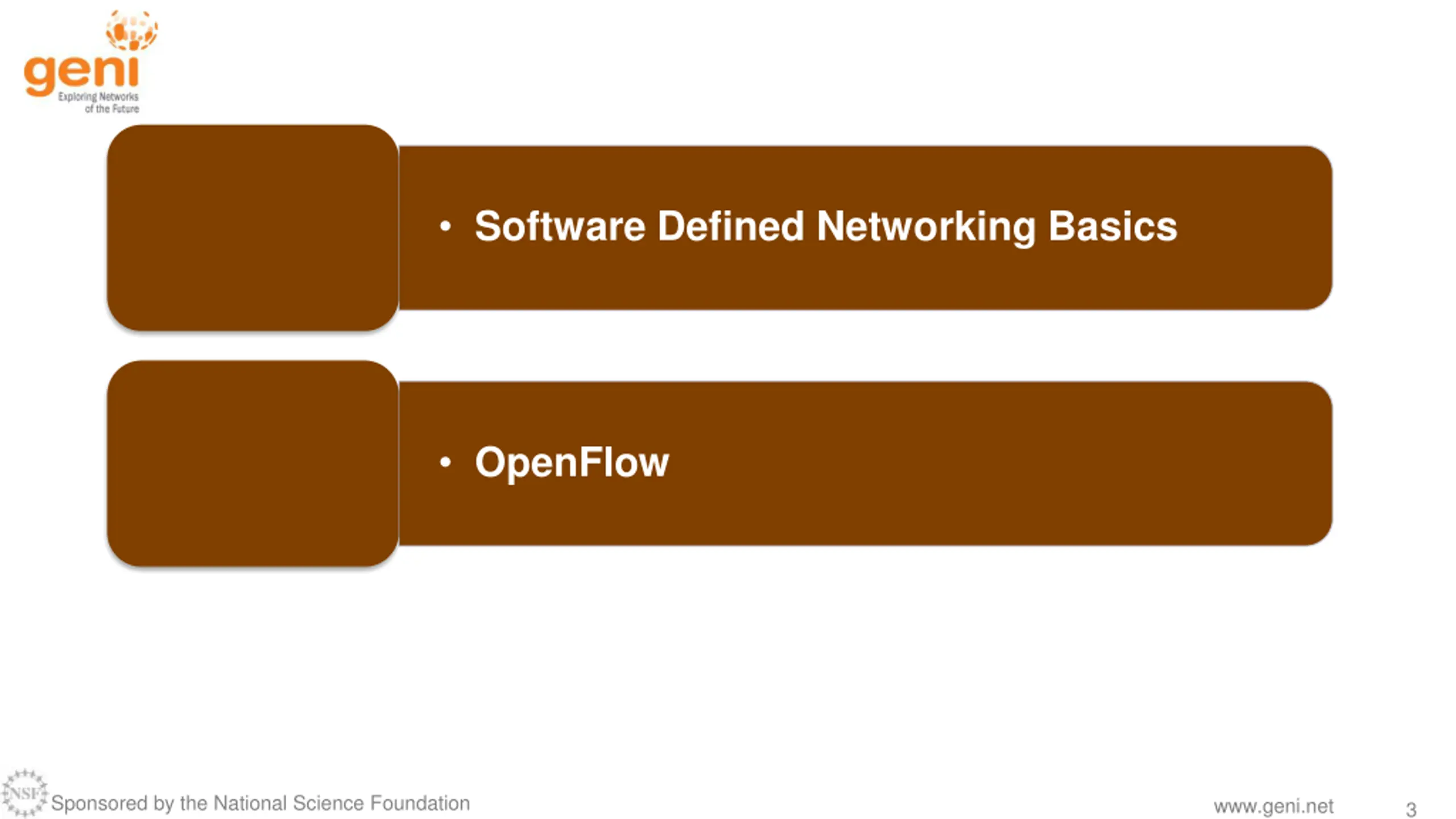 geni
Exploring Networks of the Future

• Software Defined Networking Basics

• OpenFlow

NSF Sponsored by the National Science Foundation

www.geni.net

3